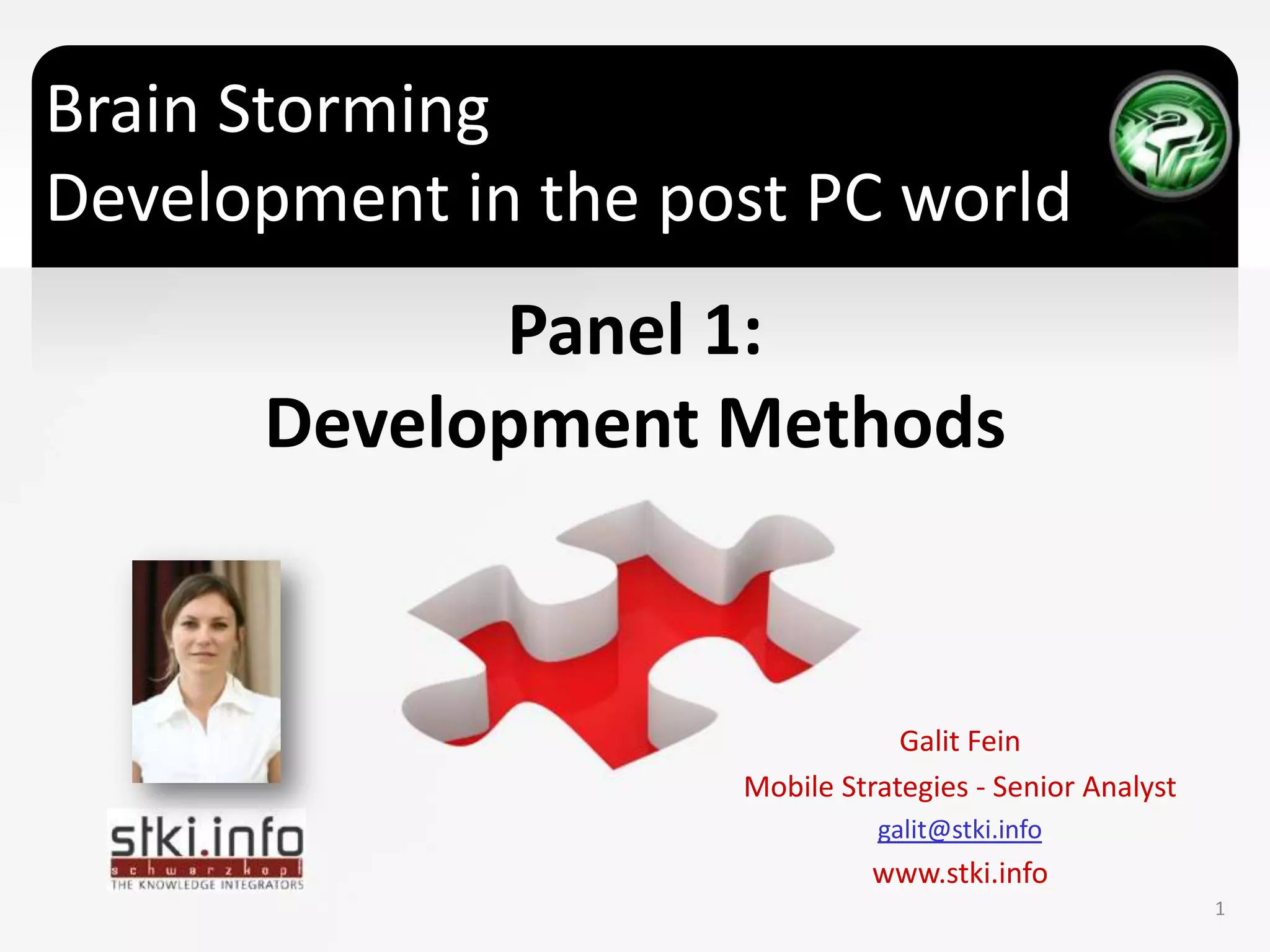 Brain Storming
Development in the post PC world

Panel 1:
Development Methods

stki.info
schwarzkopf
THE KNOWLEDGE INTEGRATORS

Galit Fein
Mobile Strategies - Senior Analyst
galit@stki.info
www.stki.info

1